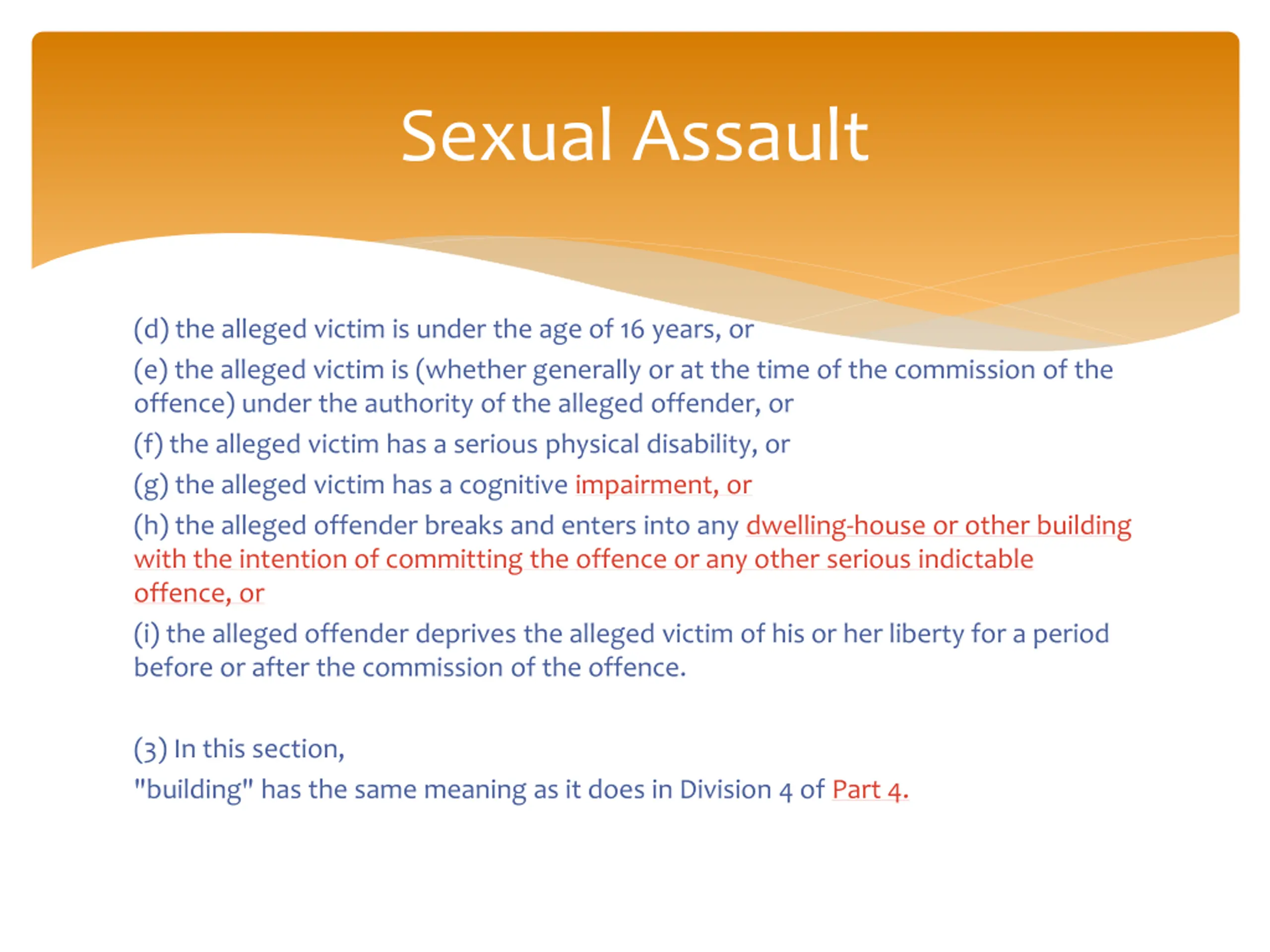 Sexual Assault

(d) the alleged victim is under the age of 16 years, or

(e) the alleged victim is (whether generally or at the time of the commission of the offence) under the authority of the alleged offender, or

(f) the alleged victim has a serious physical disability, or

(g) the alleged victim has a cognitive impairment, or

(h) the alleged offender breaks and enters into any dwelling-house or other building with the intention of committing the offence or any other serious indictable offence, or

(i) the alleged offender deprives the alleged victim of his or her liberty for a period before or after the commission of the offence.

(3) In this section,

"building" has the same meaning as it does in Division 4 of Part 4.